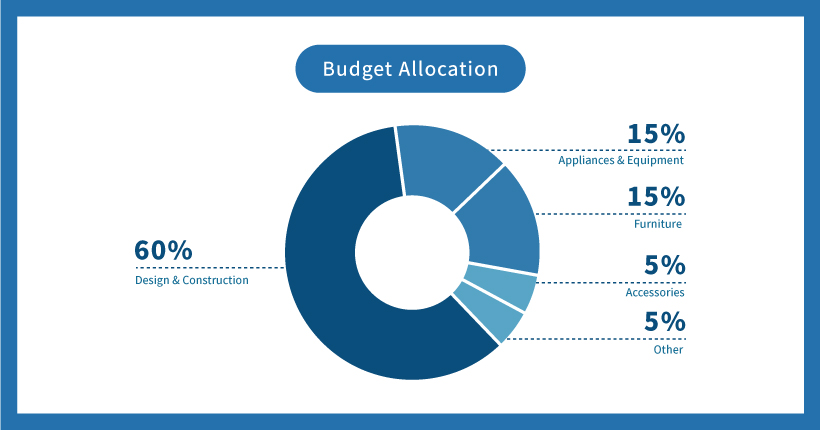 Budget Allocation

60%
Design & Construction

15%
Appliances & Equipment

15%
Furniture

5%
Accessories

5%
Other